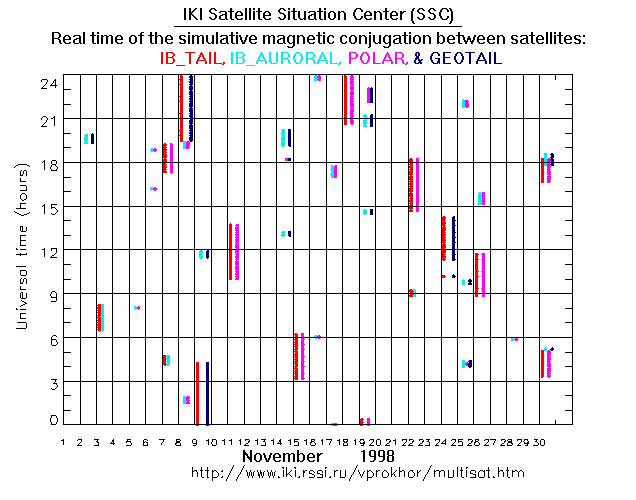 IKI Satellite Situation Center (SSC)
Real time of the simulative magnetic conjugation between satellites:
IB_TAIL, IB_AURORAL, POLAR, & GEOTAIL

Universal time (hours)
24
21
18
15
12
9
6
3
0

1 2 3 4 5 6 7 8 9 10 11 12 13 14 15 16 17 18 19 20 21 22 23 24 25 26 27 28 29 30
November 1998
http://www.iki.rssi.ru/vprokhor/multisat.htm